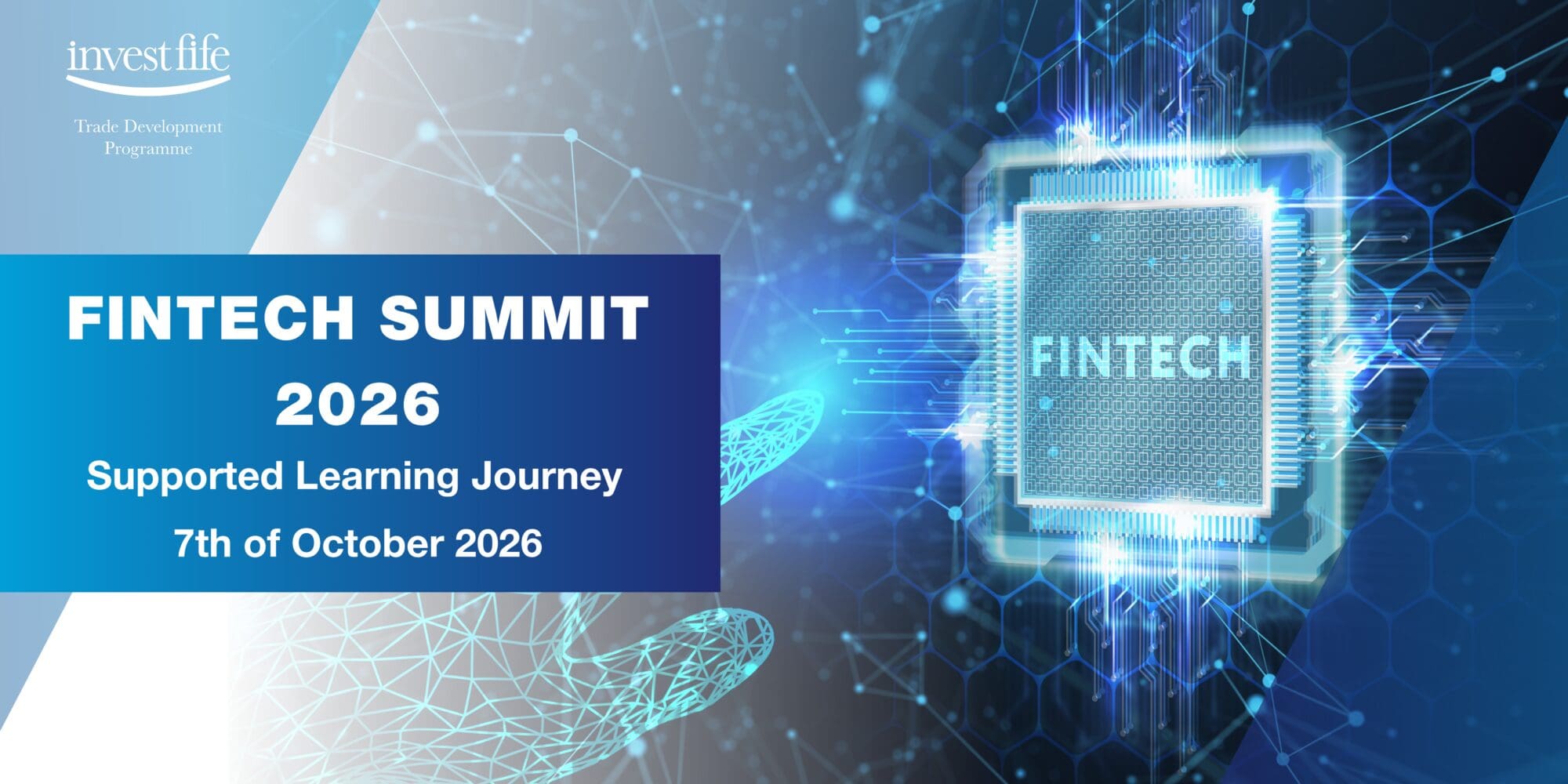 invest fife

Trade Development Programme

FINTECH SUMMIT 2026

Supported Learning Journey

7th of October 2026

FINTECH